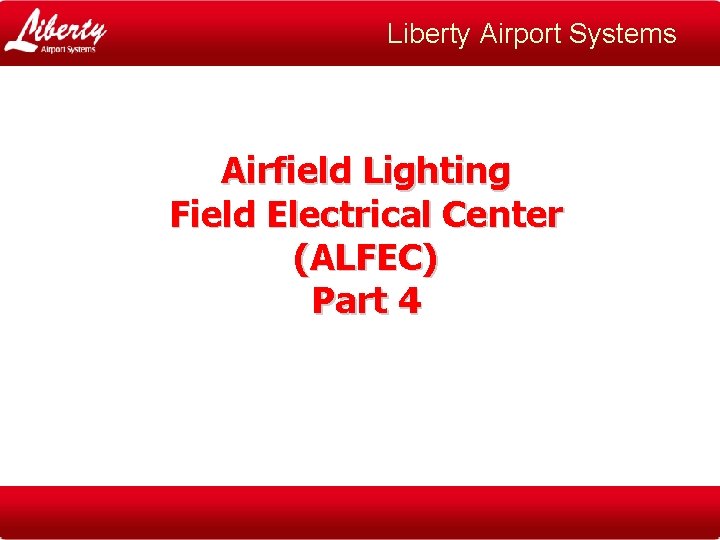 Liberty
Airport Systems

Liberty Airport Systems

Airfield Lighting
Field Electrical Center
(ALFEC)
Part 4